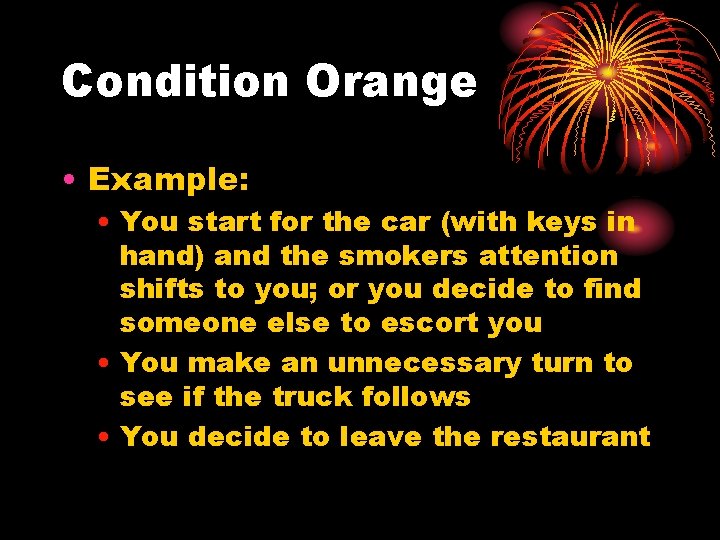 Condition Orange

• Example:
  • You start for the car (with keys in hand) and the smokers attention shifts to you; or you decide to find someone else to escort you
  • You make an unnecessary turn to see if the truck follows
  • You decide to leave the restaurant